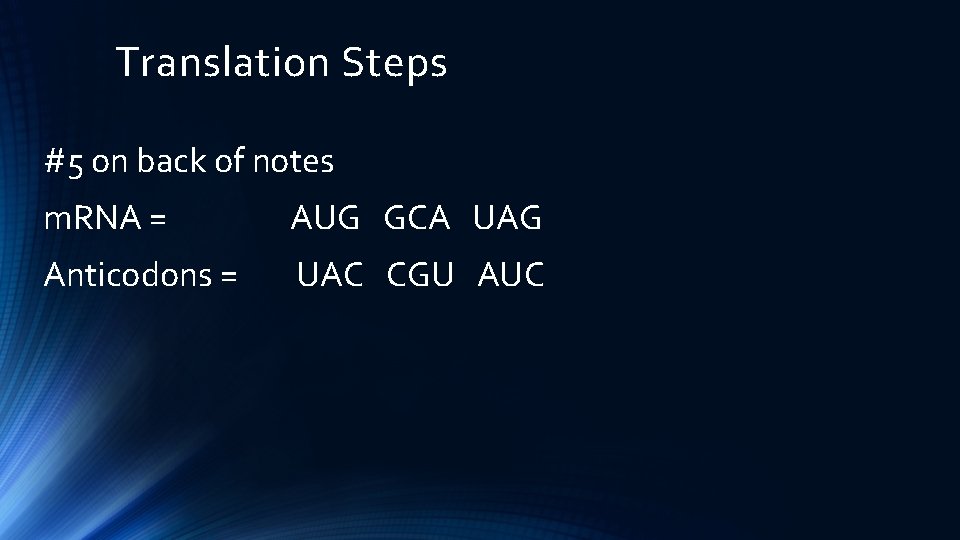 Translation Steps

#5 on back of notes

mRNA = AUG GCA UAG

Anticodons = UAC CGU AUC